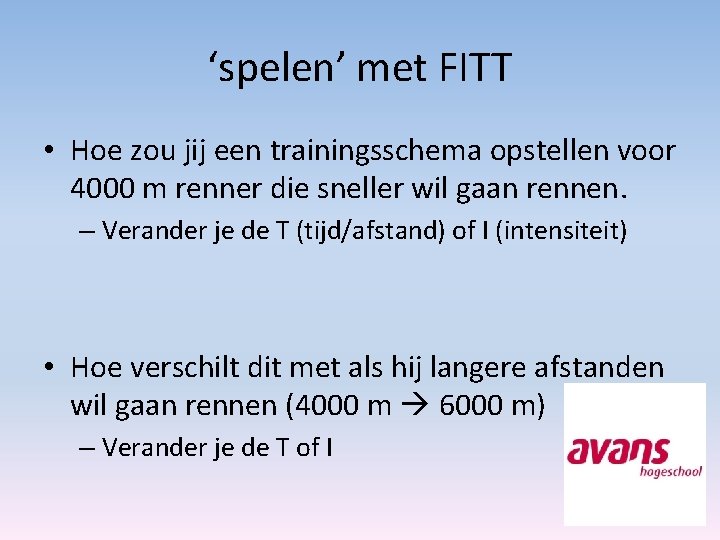 ‘spelen’ met FITT

• Hoe zou jij een trainingsschema opstellen voor 4000 m renner die sneller wil gaan rennen.
– Verander je de T (tijd/afstand) of I (intensiteit)

• Hoe verschilt dit met als hij langere afstanden wil gaan rennen (4000 m → 6000 m)
– Verander je de T of I

avans
hogeschool